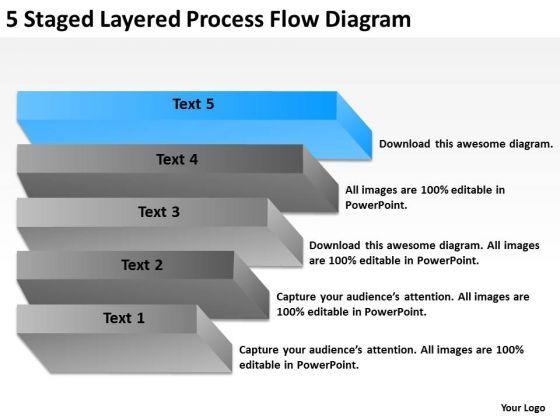 5 Staged Layered Process Flow Diagram

Text 5

Download this awesome diagram.

Text 4

All images are 100% editable in PowerPoint.

Text 3

Download this awesome diagram. All images are 100% editable in PowerPoint.

Text 2

Capture your audience's attention. All images are 100% editable in PowerPoint.

Text 1

Capture your audience's attention. All images are 100% editable in PowerPoint.

Your Logo